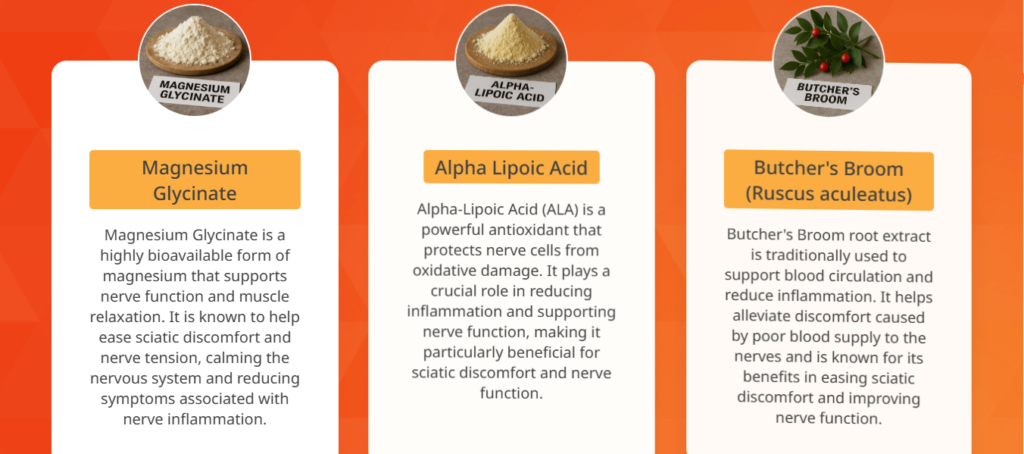 MAGNESIUM GLYCINATE

Magnesium Glycinate

Magnesium Glycinate is a highly bioavailable form of magnesium that supports nerve function and muscle relaxation. It is known to help ease sciatic discomfort and nerve tension, calming the nervous system and reducing symptoms associated with nerve inflammation.

ALPHA-LIPOIC ACID

Alpha Lipoic Acid

Alpha-Lipoic Acid (ALA) is a powerful antioxidant that protects nerve cells from oxidative damage. It plays a crucial role in reducing inflammation and supporting nerve function, making it particularly beneficial for sciatic discomfort and nerve function.

BUTCHER'S BROOM

Butcher's Broom (Ruscus aculeatus)

Butcher's Broom root extract is traditionally used to support blood circulation and reduce inflammation. It helps alleviate discomfort caused by poor blood supply to the nerves and is known for its benefits in easing sciatic discomfort and improving nerve function.